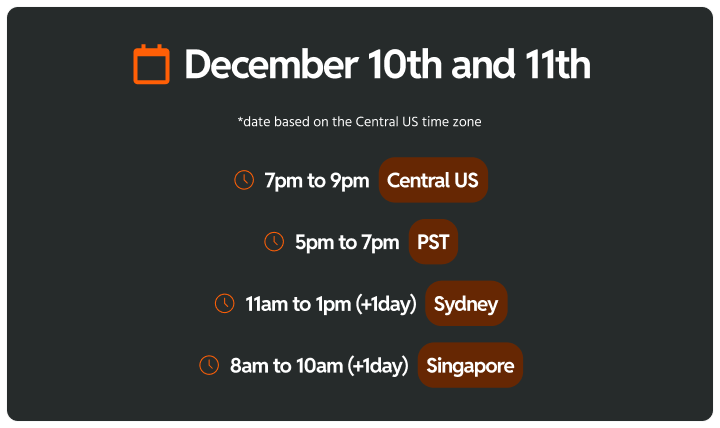 December 10th and 11th

*date based on the Central US time zone

7pm to 9pm Central US

5pm to 7pm PST

11am to 1pm (+1day) Sydney

8am to 10am (+1day) Singapore